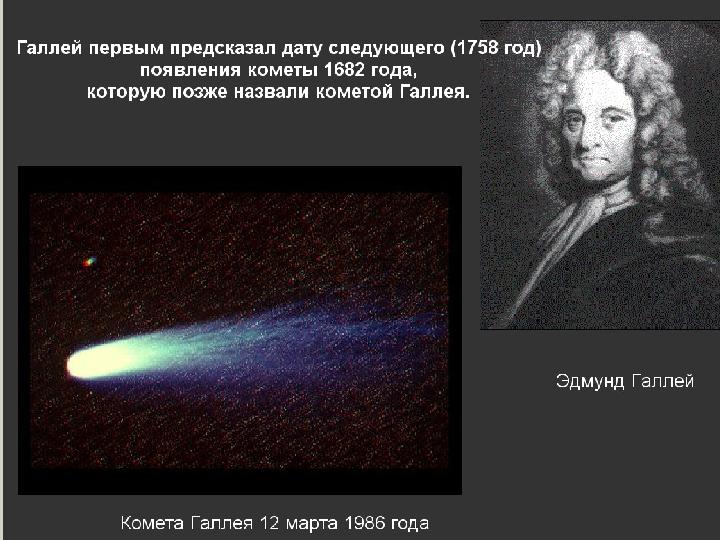 Галлей первым предсказал дату следующего (1758 год) появления кометы 1682 года, которую позже назвали кометой Галлея.

Эдмунд Галлей

Комета Галлея 12 марта 1986 года